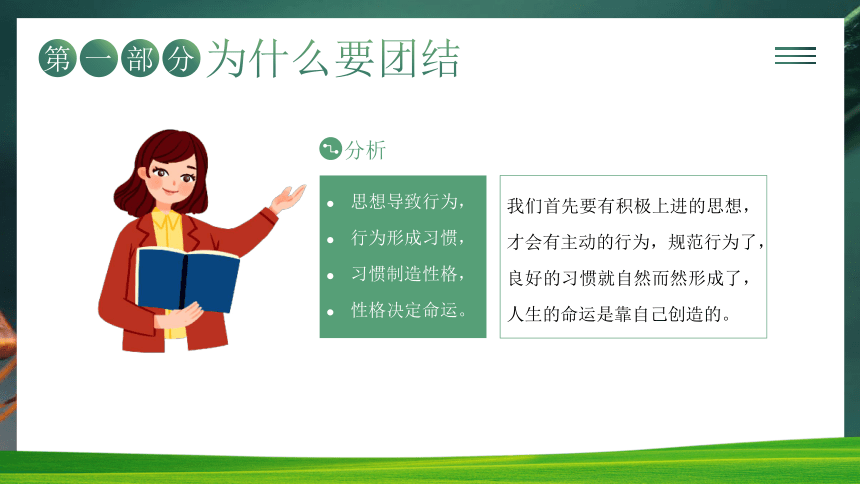 第一部分 为什么要团结

分析

- 思想导致行为，
- 行为形成习惯，
- 习惯制造性格，
- 性格决定命运。

我们首先要有积极上进的思想，才会有主动的行为，规范行为了，良好的习惯就自然而然形成了，人生的命运是靠自己创造的。